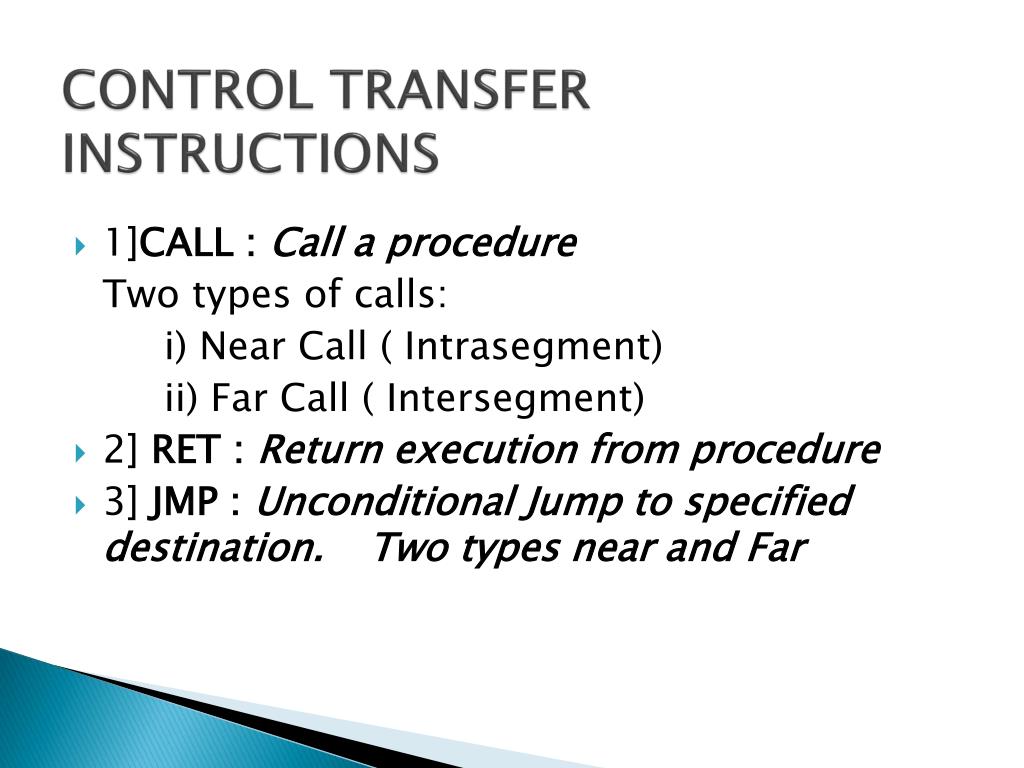 CONTROL TRANSFER INSTRUCTIONS

1]CALL : Call a procedure
Two types of calls:
i) Near Call ( Intrasegment)
ii) Far Call ( Intersegment)

2] RET : Return execution from procedure

3] JMP : Unconditional Jump to specified destination. Two types near and Far